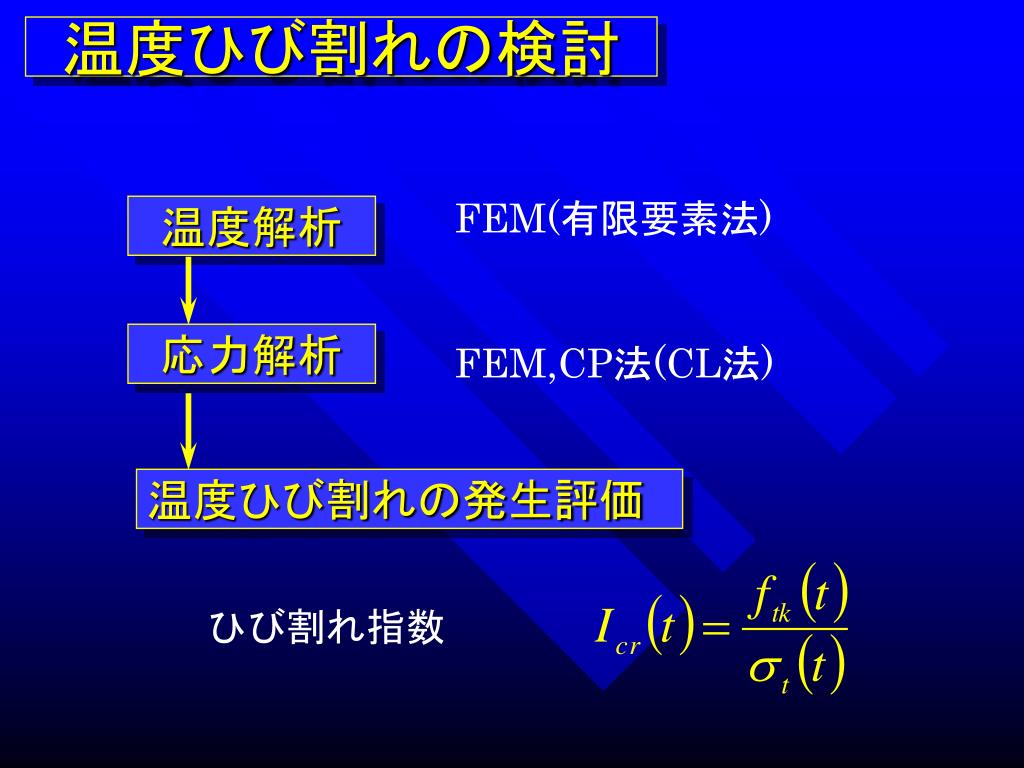 温度ひび割れの検討

温度解析

FEM(有限要素法)

応力解析

FEM,CP法(CL法)

温度ひび割れの発生評価

ひび割れ指数

$I_{cr}(t) = \frac{f_{tk}(t)}{\sigma_t(t)}$